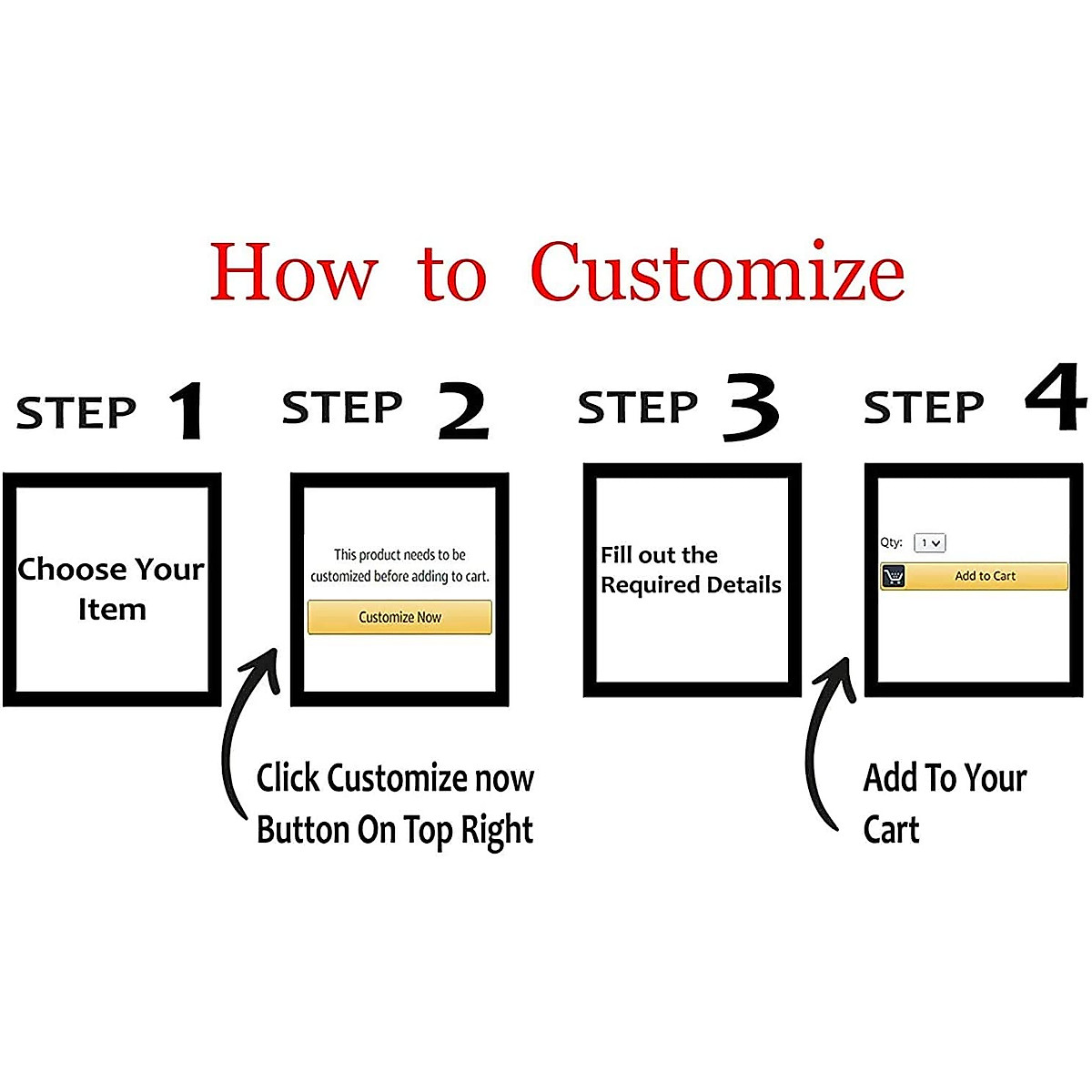 How to Customize

STEP 1

Choose Your Item

STEP 2

This product needs to be customized before adding to cart.

Customize Now

Click Customize now Button On Top Right

STEP 3

Fill out the Required Details

STEP 4

Qty: 1

Add to Cart

Add To Your Cart